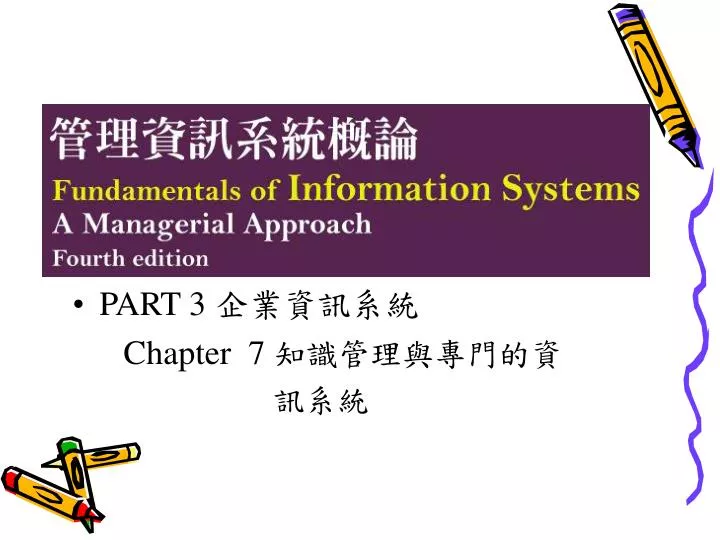 管理資訊系統概論

Fundamentals of Information Systems
A Managerial Approach
Fourth edition

• PART 3 企業資訊系統
Chapter 7 知識管理與專門的資訊系統